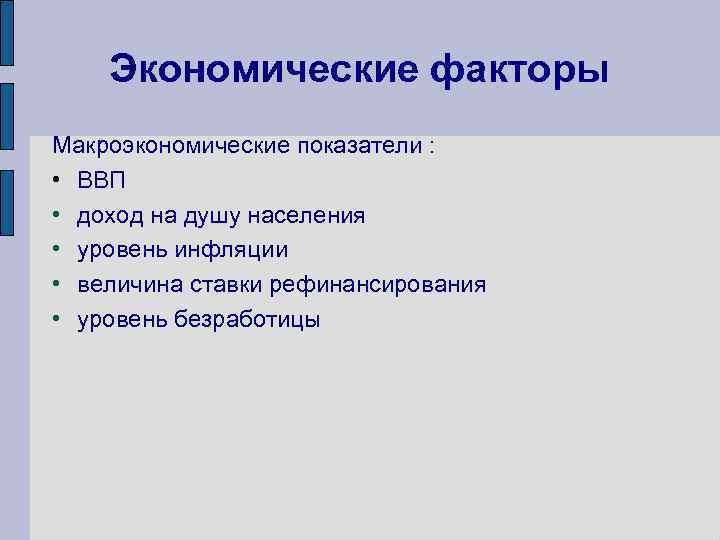 Экономические факторы

Макроэкономические показатели :

• ВВП
• доход на душу населения
• уровень инфляции
• величина ставки рефинансирования
• уровень безработицы